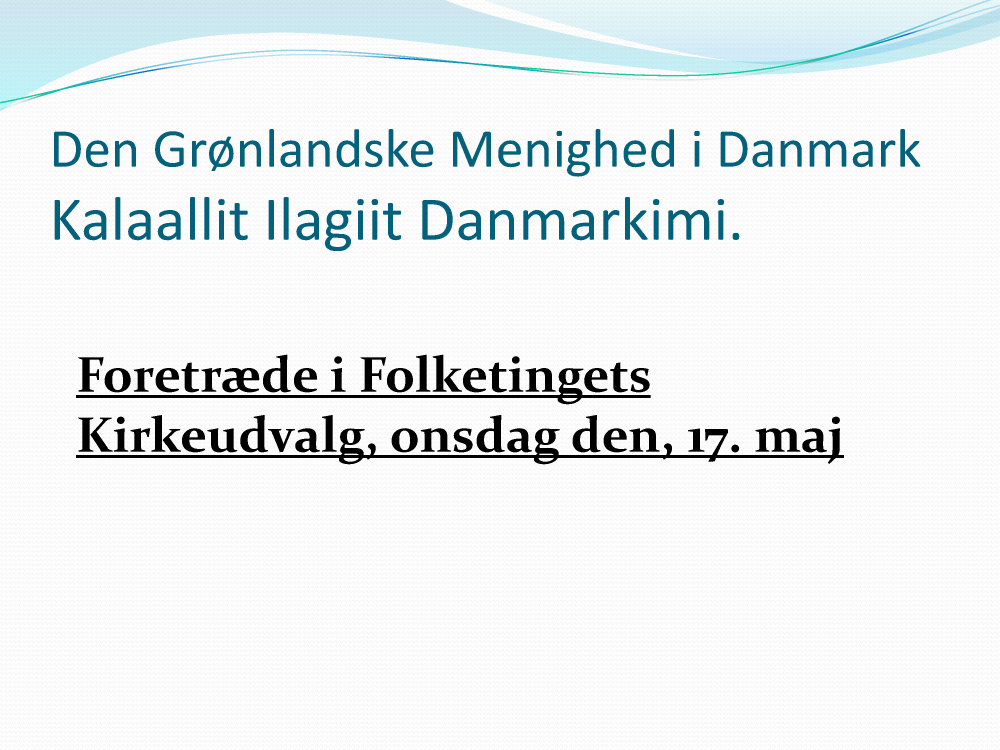 Den Grønlandske Menighed i Danmark
Kalaallit Ilagiit Danmarkimi.

Foretræde i Folketingets Kirkeudvalg, onsdag den, 17. maj